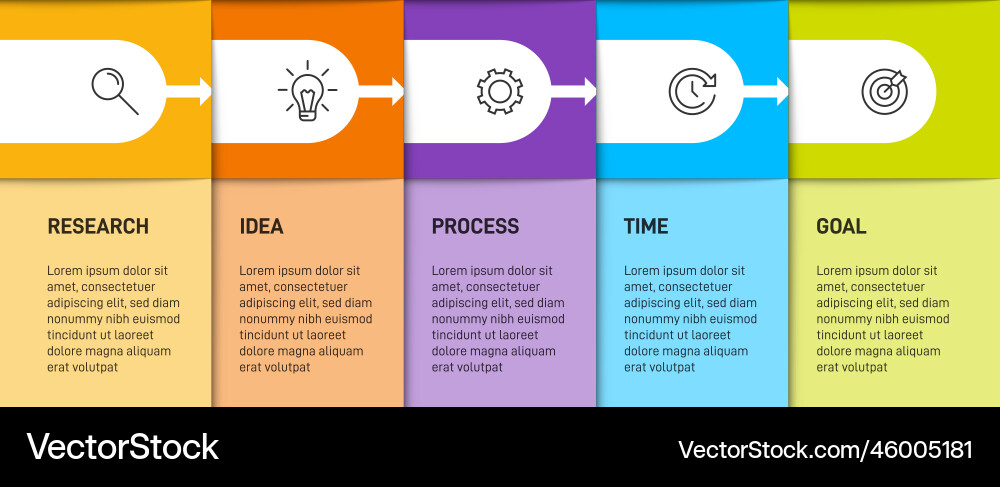 RESEARCH

Lorem ipsum dolor sit amet, consectetuer adipiscing elit, sed diam nonummy nibh euismod tincidunt ut laoreet dolore magna aliquam erat volutpat

IDEA

Lorem ipsum dolor sit amet, consectetuer adipiscing elit, sed diam nonummy nibh euismod tincidunt ut laoreet dolore magna aliquam erat volutpat

PROCESS

Lorem ipsum dolor sit amet, consectetuer adipiscing elit, sed diam nonummy nibh euismod tincidunt ut laoreet dolore magna aliquam erat volutpat

TIME

Lorem ipsum dolor sit amet, consectetuer adipiscing elit, sed diam nonummy nibh euismod tincidunt ut laoreet dolore magna aliquam erat volutpat

GOAL

Lorem ipsum dolor sit amet, consectetuer adipiscing elit, sed diam nonummy nibh euismod tincidunt ut laoreet dolore magna aliquam erat volutpat

VectorStock

VectorStock.com/46005181